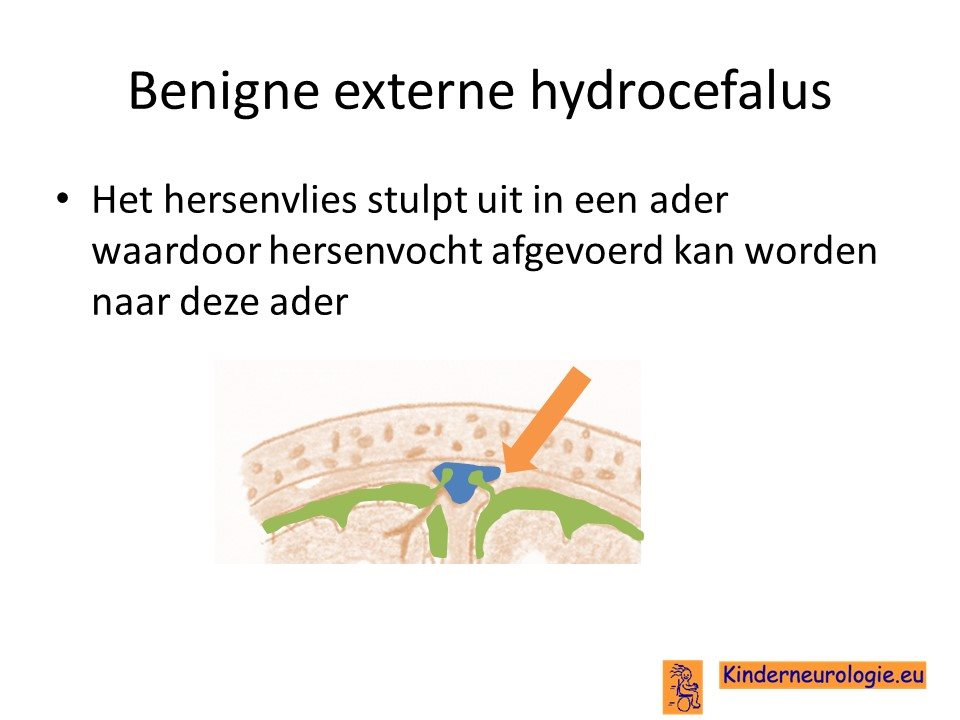 Benigne externe hydrocefalus

• Het hersenvlies stulpt uit in een ader waardoor hersenvocht afgevoerd kan worden naar deze ader

Kinderneurologie.eu